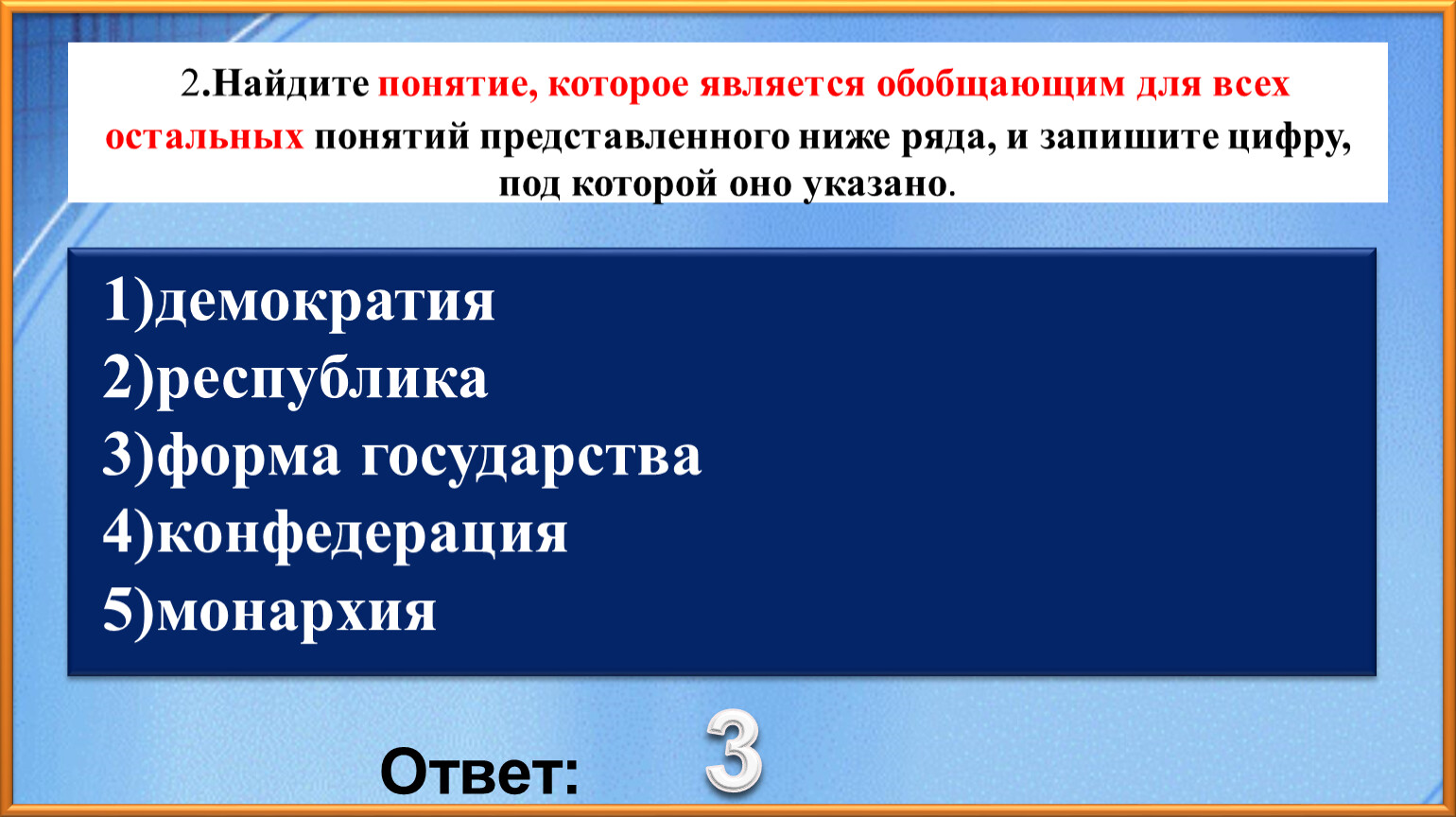 2.Найдите понятие, которое является обобщающим для всех остальных понятий представленного ниже ряда, и запишите цифру, под которой оно указано.

1)демократия
2)республика
3)форма государства
4)конфедерация
5)монархия

Ответ: 3